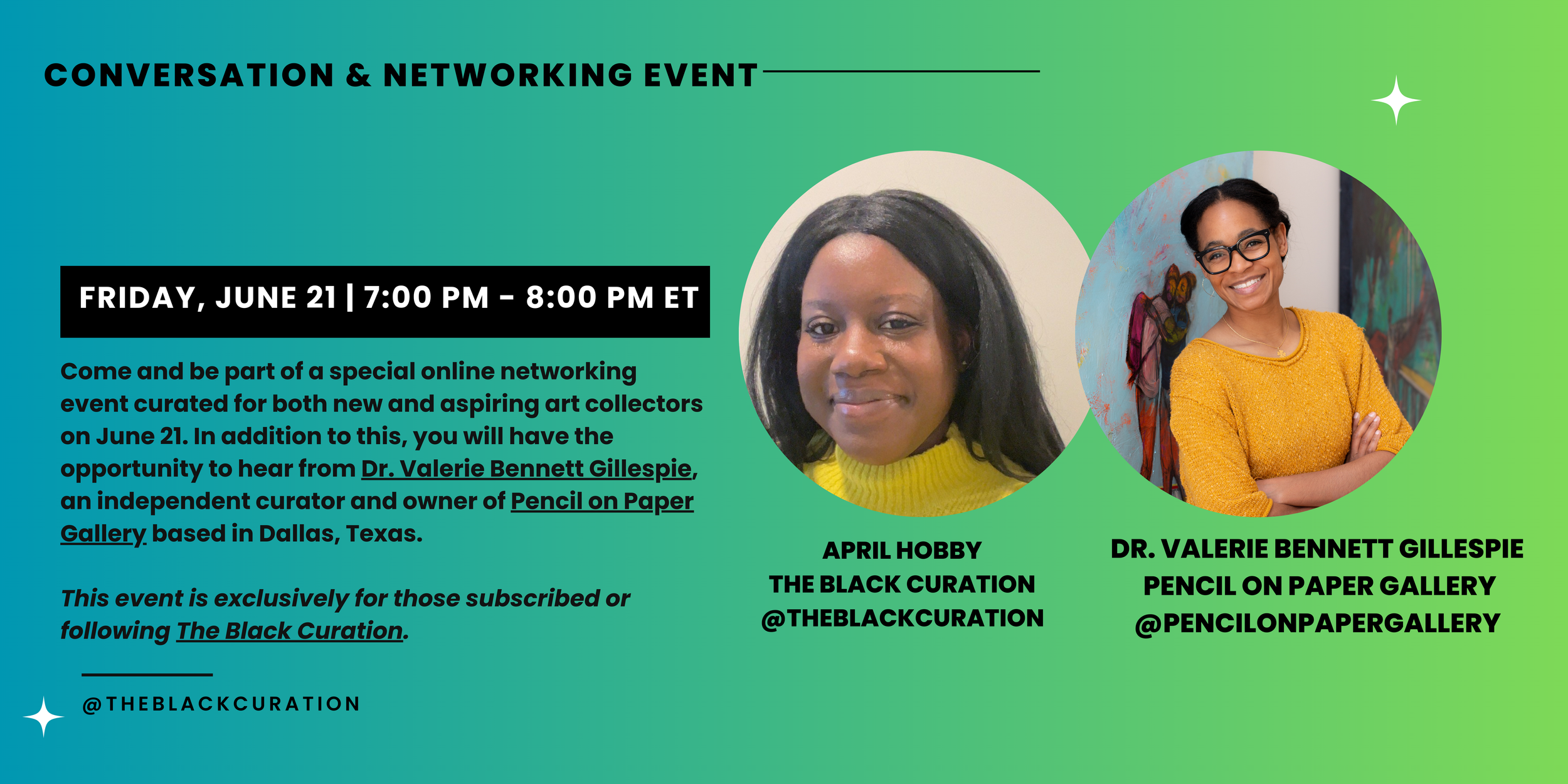 CONVERSATION & NETWORKING EVENT

FRIDAY, JUNE 21 | 7:00 PM - 8:00 PM ET

Come and be part of a special online networking event curated for both new and aspiring art collectors on June 21. In addition to this, you will have the opportunity to hear from Dr. Valerie Bennett Gillespie, an independent curator and owner of Pencil on Paper Gallery based in Dallas, Texas.

This event is exclusively for those subscribed or following The Black Curation.

@THEBLACKCURATION

APRIL HOBBY
THE BLACK CURATION
@THEBLACKCURATION

DR. VALERIE BENNETT GILLESPIE
PENCIL ON PAPER GALLERY
@PENCILONPAPERGALLERY